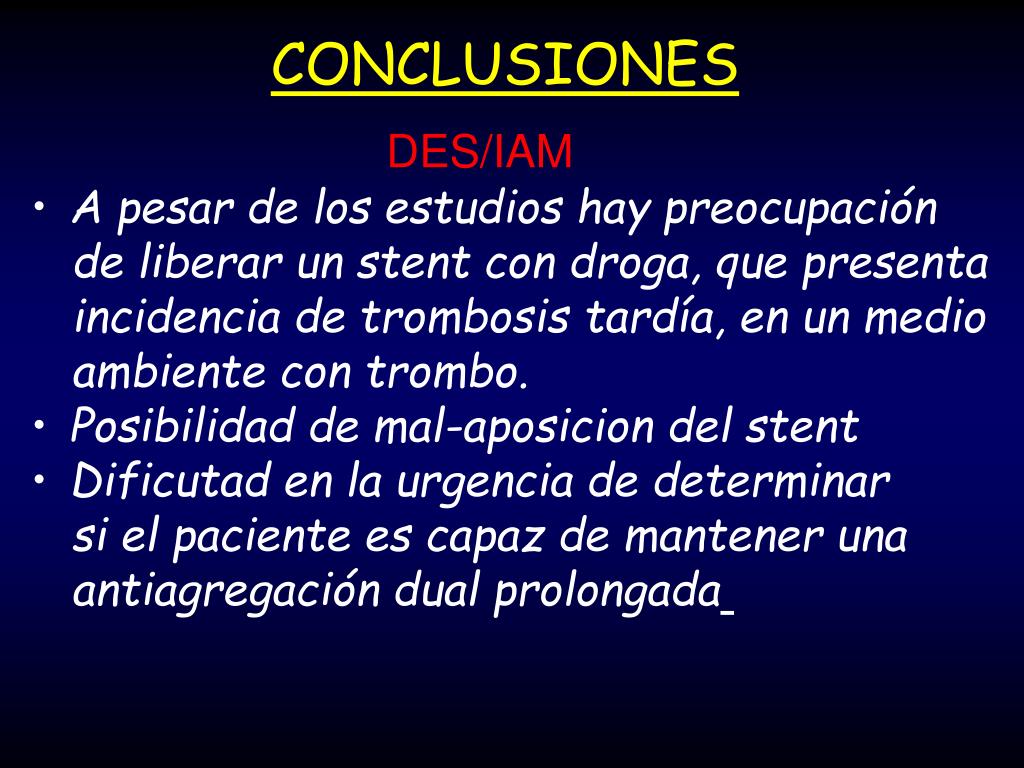 CONCLUSIONES

DES/IAM

• A pesar de los estudios hay preocupación de liberar un stent con droga, que presenta incidencia de trombosis tardía, en un medio ambiente con trombo.
• Posibilidad de mal-aposicion del stent
• Dificutad en la urgencia de determinar si el paciente es capaz de mantener una antiagregación dual prolongada